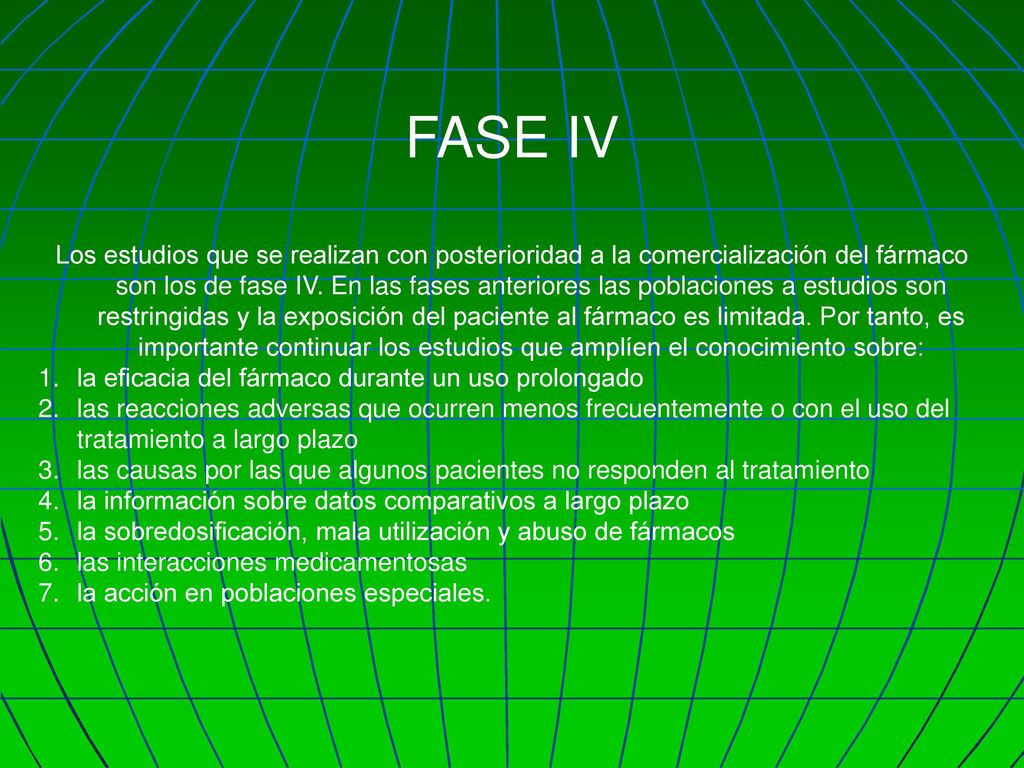 FASE IV

Los estudios que se realizan con posterioridad a la comercialización del fármaco son los de fase IV. En las fases anteriores las poblaciones a estudios son restringidas y la exposición del paciente al fármaco es limitada. Por tanto, es importante continuar los estudios que amplíen el conocimiento sobre:

1. la eficacia del fármaco durante un uso prolongado
2. las reacciones adversas que ocurren menos frecuentemente o con el uso del tratamiento a largo plazo
3. las causas por las que algunos pacientes no responden al tratamiento
4. la información sobre datos comparativos a largo plazo
5. la sobredosificación, mala utilización y abuso de fármacos
6. las interacciones medicamentosas
7. la acción en poblaciones especiales.